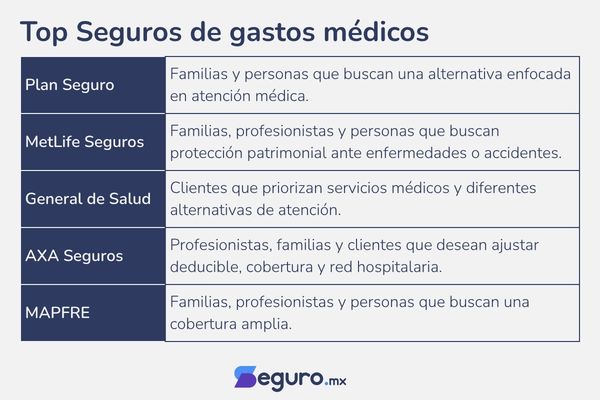 Top Seguros de gastos médicos

| | |
|---|---|
| Plan Seguro | Familias y personas que buscan una alternativa enfocada en atención médica. |
| MetLife Seguros | Familias, profesionistas y personas que buscan protección patrimonial ante enfermedades o accidentes. |
| General de Salud | Clientes que priorizan servicios médicos y diferentes alternativas de atención. |
| AXA Seguros | Profesionistas, familias y clientes que desean ajustar deducible, cobertura y red hospitalaria. |
| MAPFRE | Familias, profesionistas y personas que buscan una cobertura amplia. |

Seguro.mx